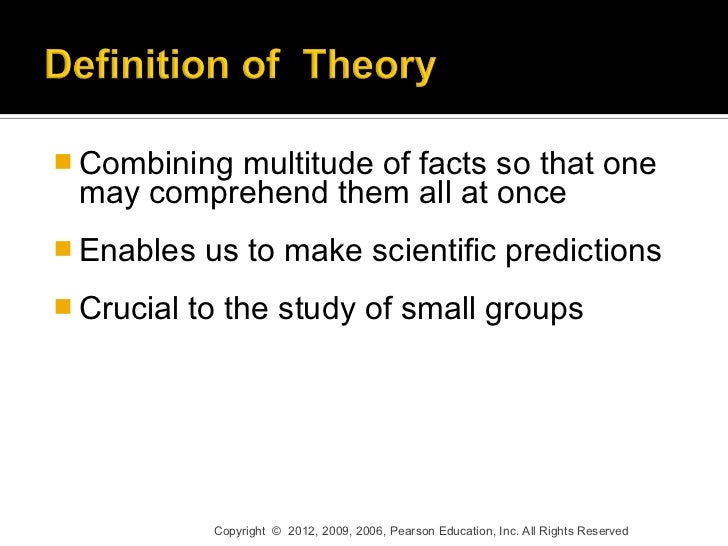 Definition of Theory

Combining multitude of facts so that one may comprehend them all at once

Enables us to make scientific predictions

Crucial to the study of small groups

Copyright © 2012, 2009, 2006, Pearson Education, Inc. All Rights Reserved